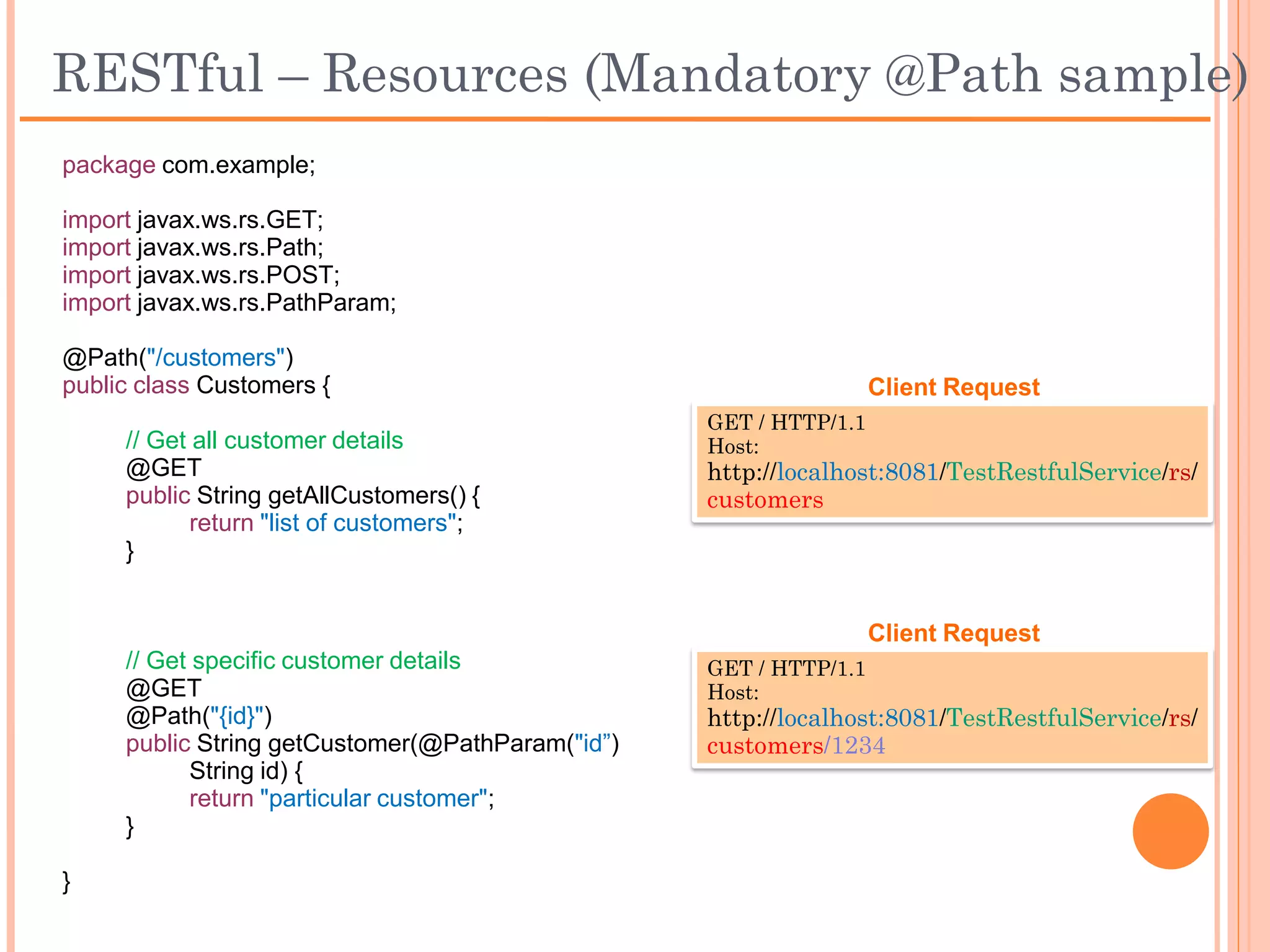 RESTful – Resources (Mandatory @Path sample)

package com.example;

import javax.ws.rs.GET;
import javax.ws.rs.Path;
import javax.ws.rs.POST;
import javax.ws.rs.PathParam;

@Path("/customers")
public class Customers {

// Get all customer details
@GET
public String getAllCustomers() {
return "list of customers";
}

// Get specific customer details
@GET
@Path("{id}")
public String getCustomer(@PathParam("id”)
String id) {
return "particular customer";
}

}

Client Request

GET / HTTP/1.1
Host:
http://localhost:8081/TestRestfulService/rs/customers

Client Request

GET / HTTP/1.1
Host:
http://localhost:8081/TestRestfulService/rs/customers/1234